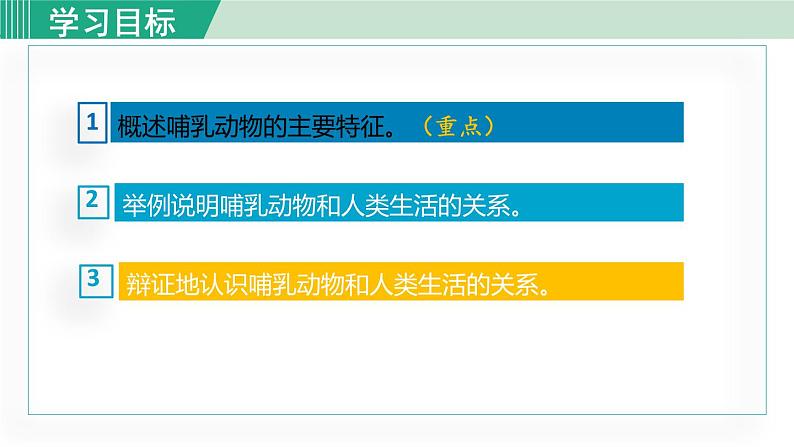 学习目标

1 概述哺乳动物的主要特征。（重点）

2 举例说明哺乳动物和人类生活的关系。

3 辩证地认识哺乳动物和人类生活的关系。